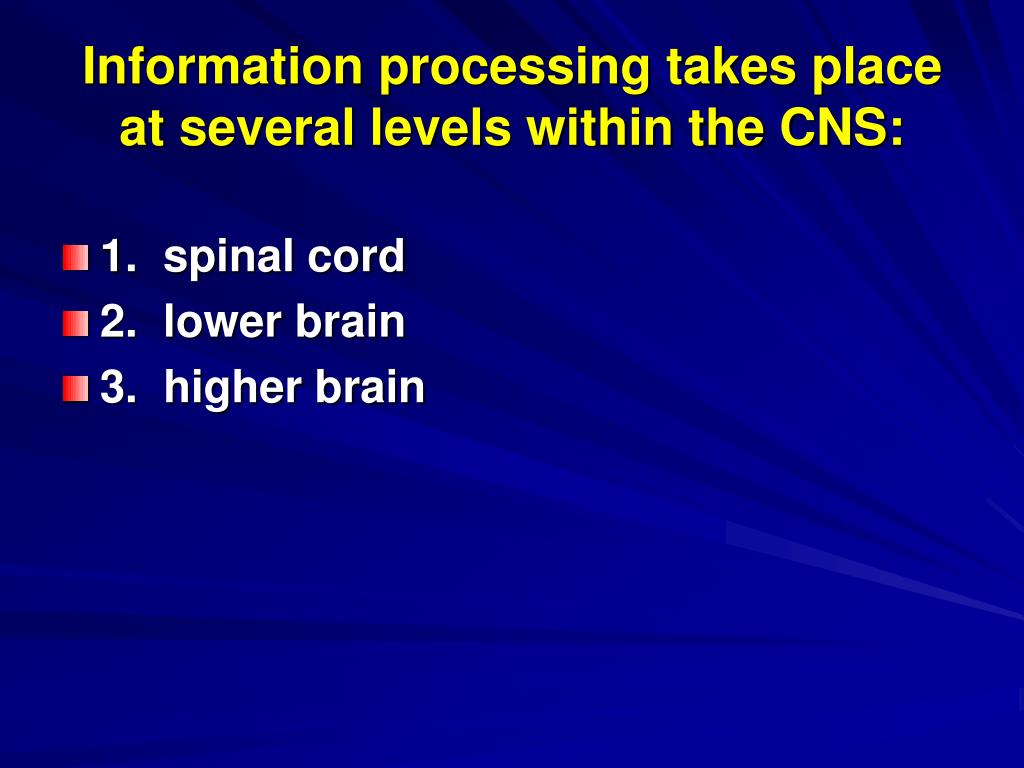 Information processing takes place at several levels within the CNS:

1. spinal cord
2. lower brain
3. higher brain